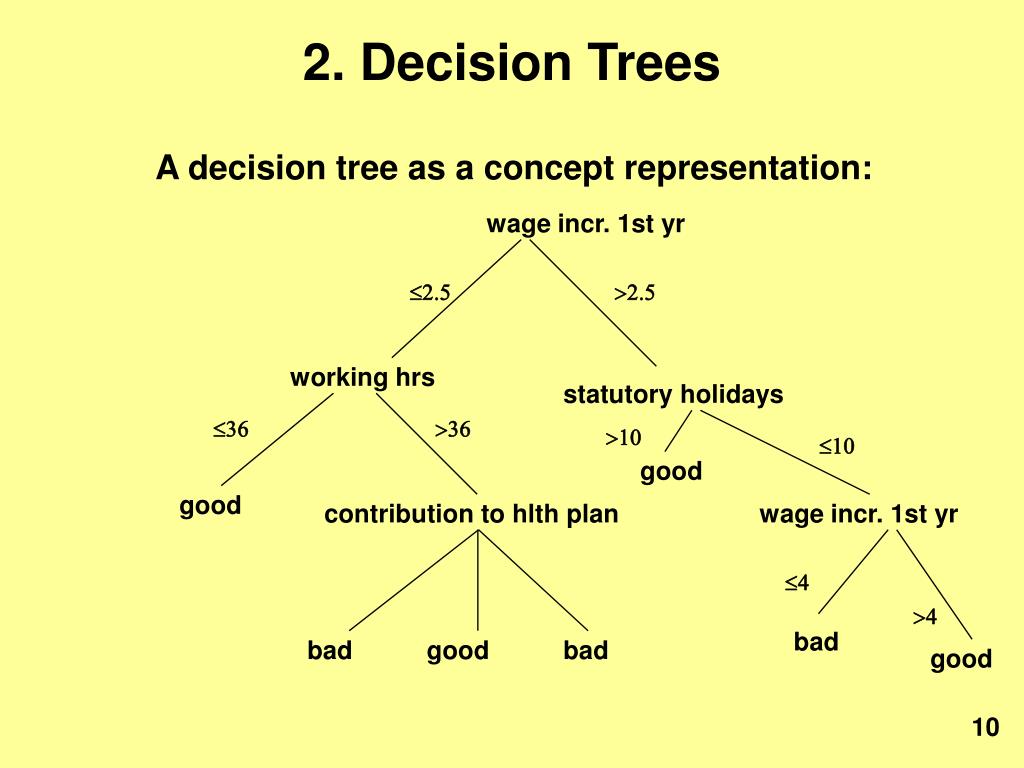 2. Decision Trees

A decision tree as a concept representation:

wage incr. 1st yr

$\leq 2.5$

$>2.5$

working hrs

statutory holidays

$\leq 36$

$>36$

$>10$

$\leq 10$

good

good

contribution to hlth plan

wage incr. 1st yr

$\leq 4$

$>4$

bad

good

bad

bad

good

10